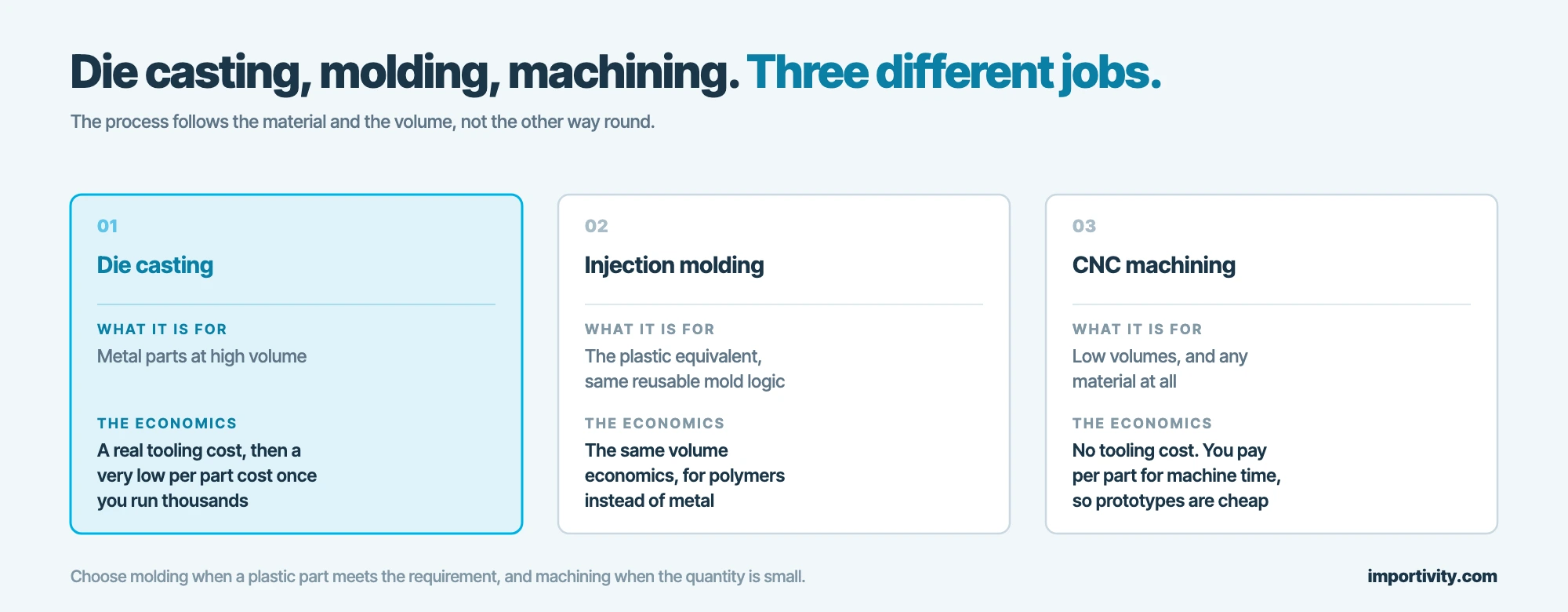 Die casting, molding, machining. Three different jobs.

The process follows the material and the volume, not the other way round.

01

Die casting

WHAT IT IS FOR

Metal parts at high volume

THE ECONOMICS

A real tooling cost, then a very low per part cost once you run thousands

02

Injection molding

WHAT IT IS FOR

The plastic equivalent, same reusable mold logic

THE ECONOMICS

The same volume economics, for polymers instead of metal

03

CNC machining

WHAT IT IS FOR

Low volumes, and any material at all

THE ECONOMICS

No tooling cost. You pay per part for machine time, so prototypes are cheap

Choose molding when a plastic part meets the requirement, and machining when the quantity is small.

importivity.com